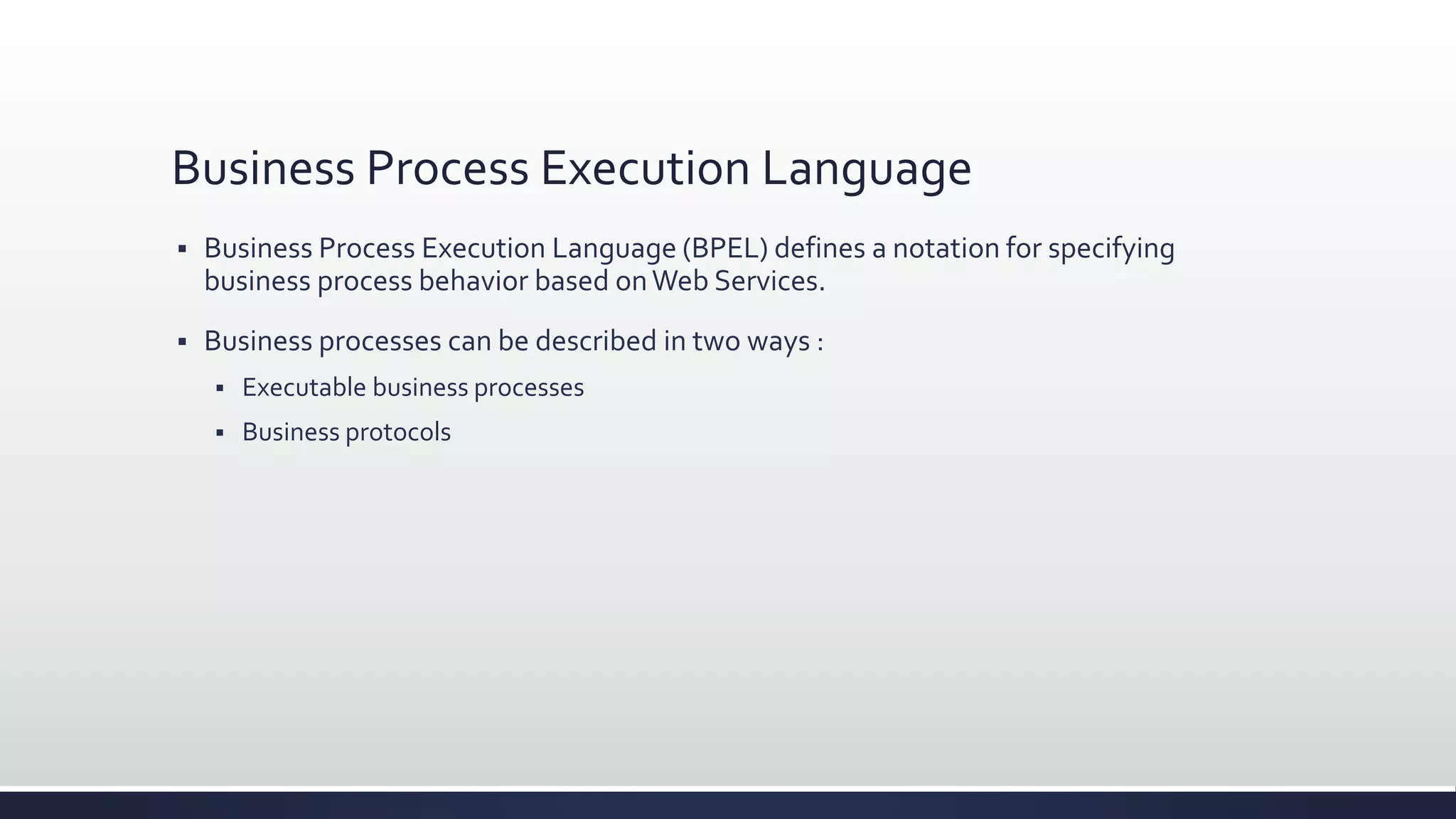 Business Process Execution Language

▪ Business Process Execution Language (BPEL) defines a notation for specifying business process behavior based on Web Services.

▪ Business processes can be described in two ways :

▪ Executable business processes

▪ Business protocols